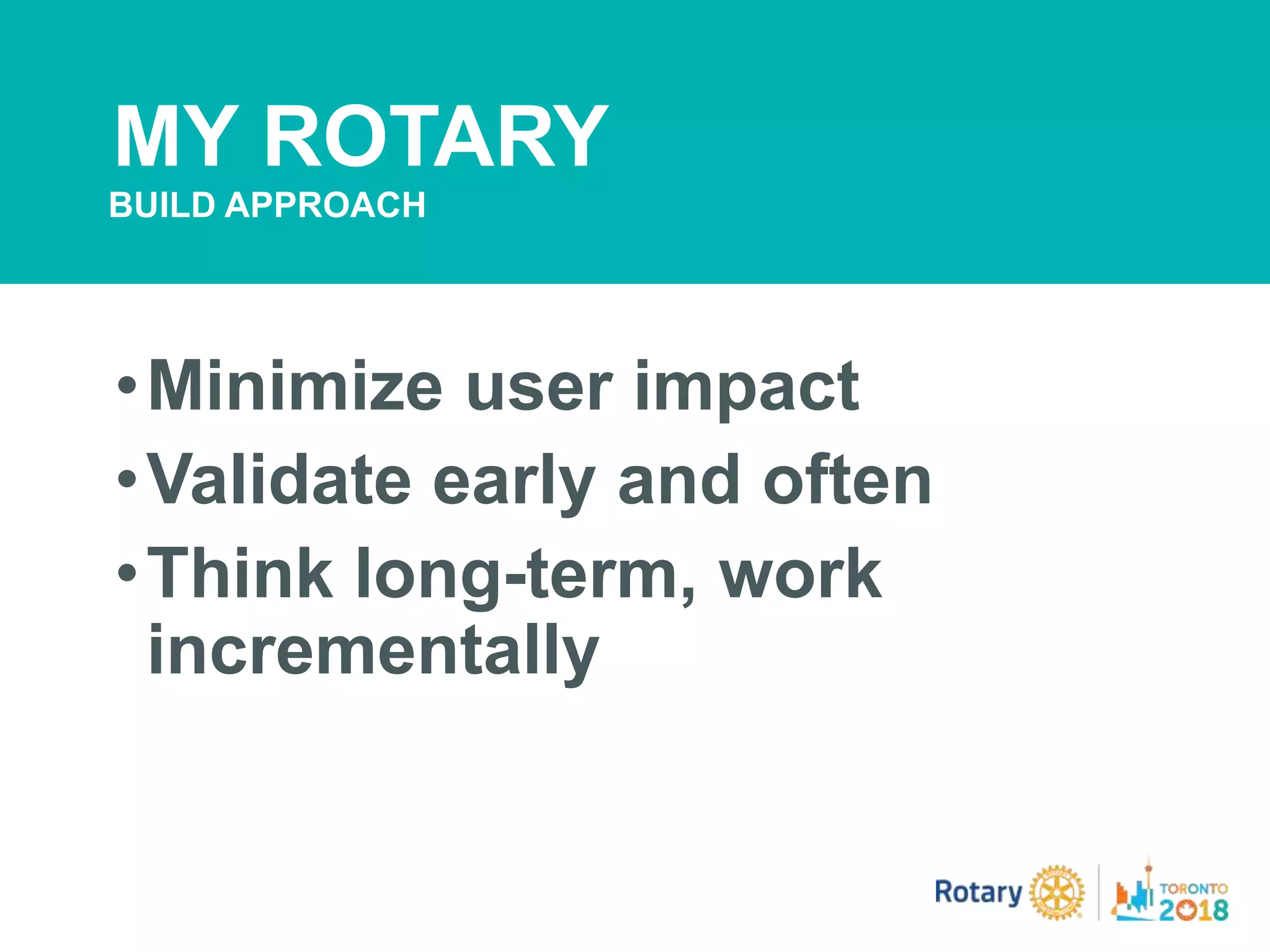 MY ROTARY
BUILD APPROACH

• Minimize user impact
• Validate early and often
• Think long-term, work incrementally

Rotary

TORONTO 2018